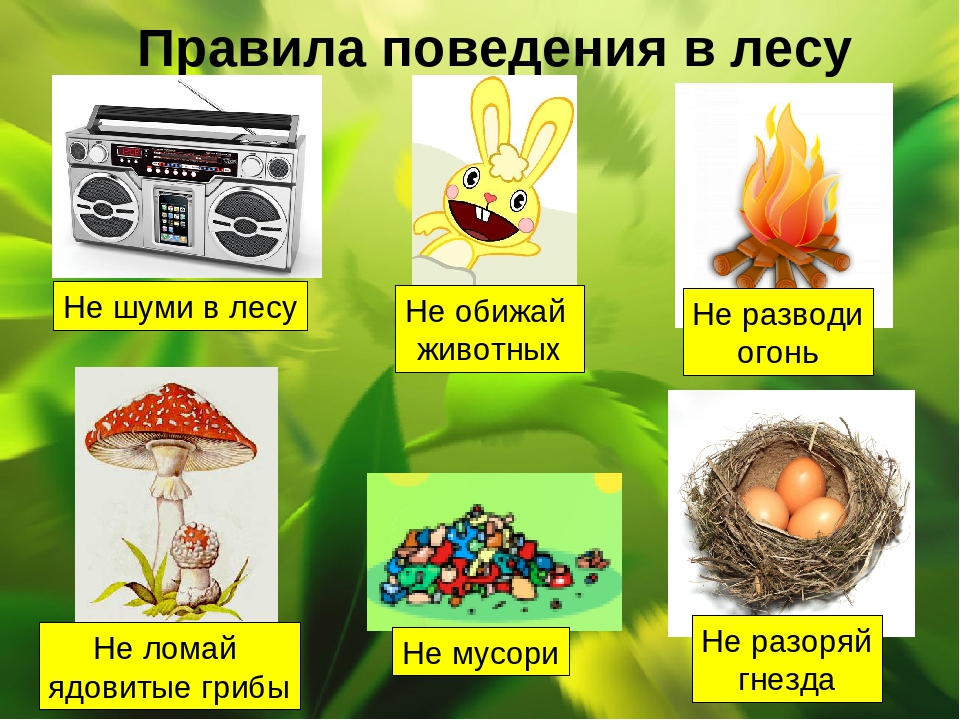 Правила поведения в лесу

Не шуми в лесу

Не обижай животных

Не разводи огонь

Не ломай ядовитые грибы

Не мусори

Не разоряй гнезда